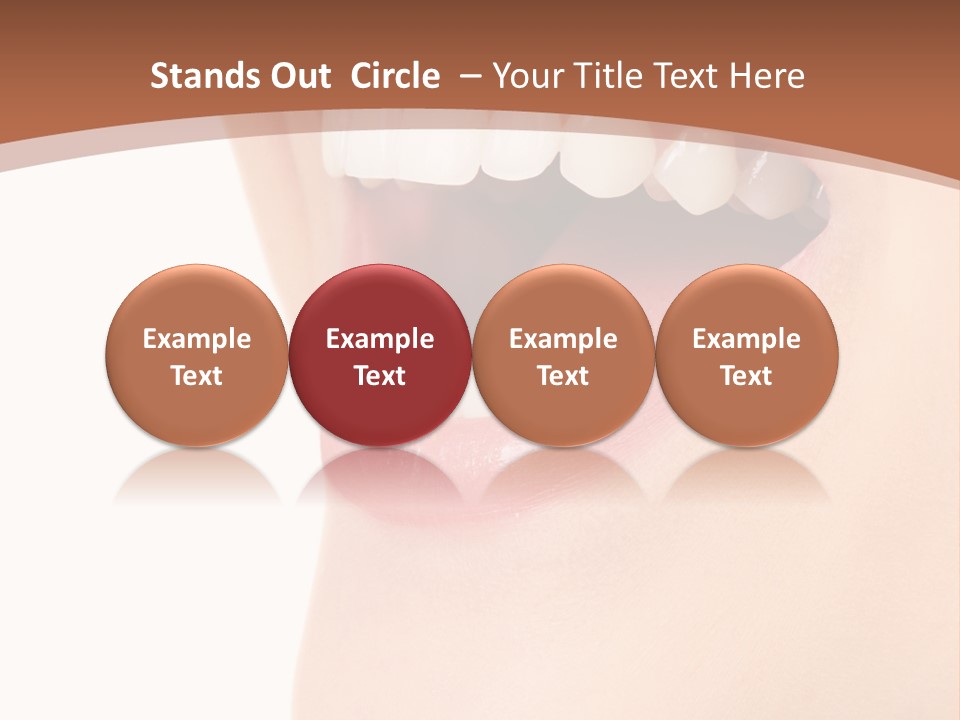 Stands Out  Circle  – Your Title Text Here

Example Text

Example Text

Example Text

Example Text